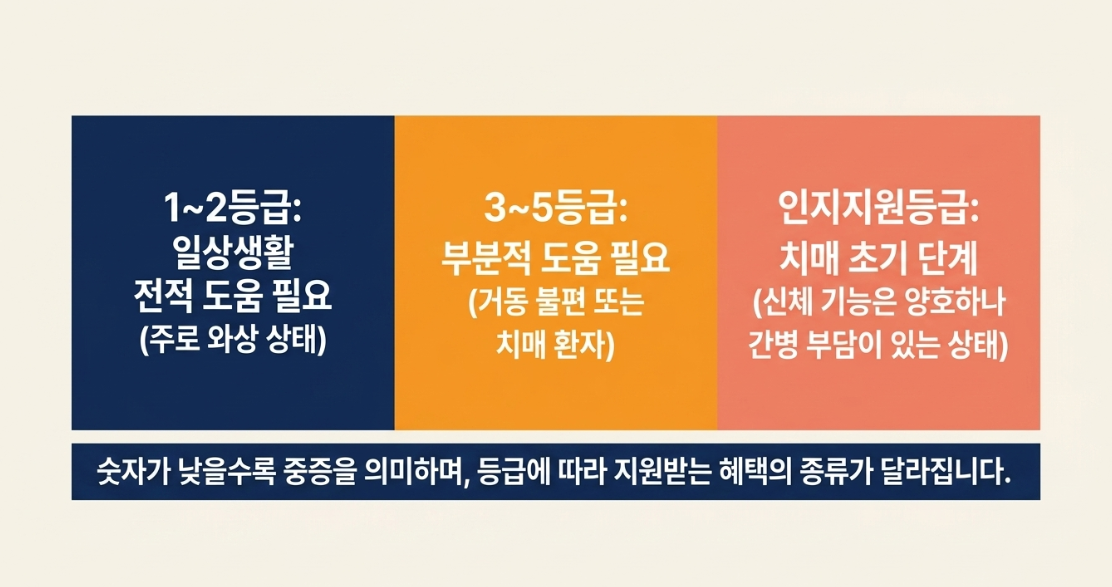 1~2등급:
일상생활
전적 도움 필요
(주로 와상 상태)

3~5등급:
부분적 도움 필요
(거동 불편 또는
치매 환자)

인지지원등급:
치매 초기 단계
(신체 기능은 양호하나
간병 부담이 있는 상태)

숫자가 낮을수록 중증을 의미하며, 등급에 따라 지원받는 혜택의 종류가 달라집니다.